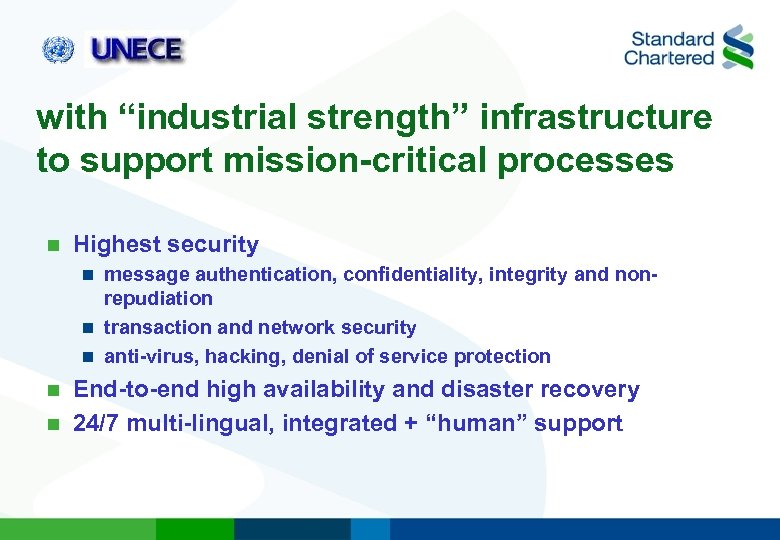 UNECE

Standard Chartered

with “industrial strength” infrastructure to support mission-critical processes

Highest security

message authentication, confidentiality, integrity and non-repudiation

transaction and network security

anti-virus, hacking, denial of service protection

End-to-end high availability and disaster recovery

24/7 multi-lingual, integrated + “human” support